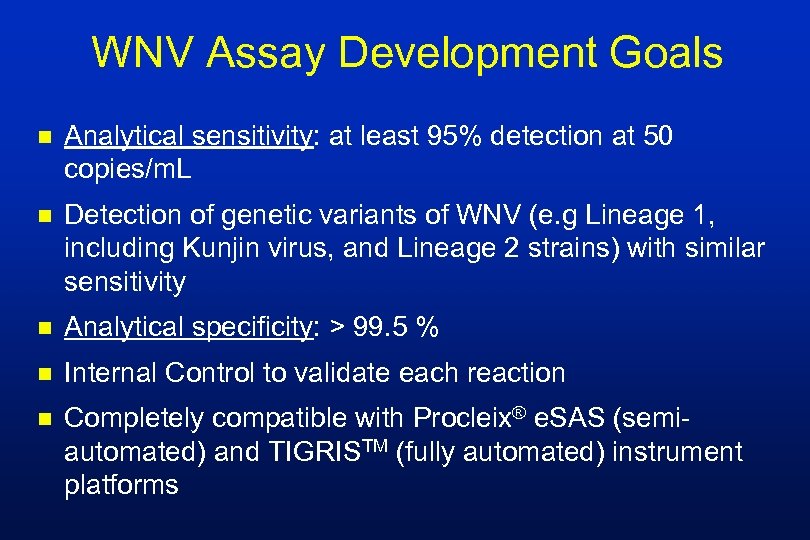 WNV Assay Development Goals

- Analytical sensitivity: at least 95% detection at 50 copies/mL
- Detection of genetic variants of WNV (e.g Lineage 1, including Kunjin virus, and Lineage 2 strains) with similar sensitivity
- Analytical specificity: > 99.5 %
- Internal Control to validate each reaction
- Completely compatible with Procleix® eSAS (semi-automated) and TIGRIS™ (fully automated) instrument platforms